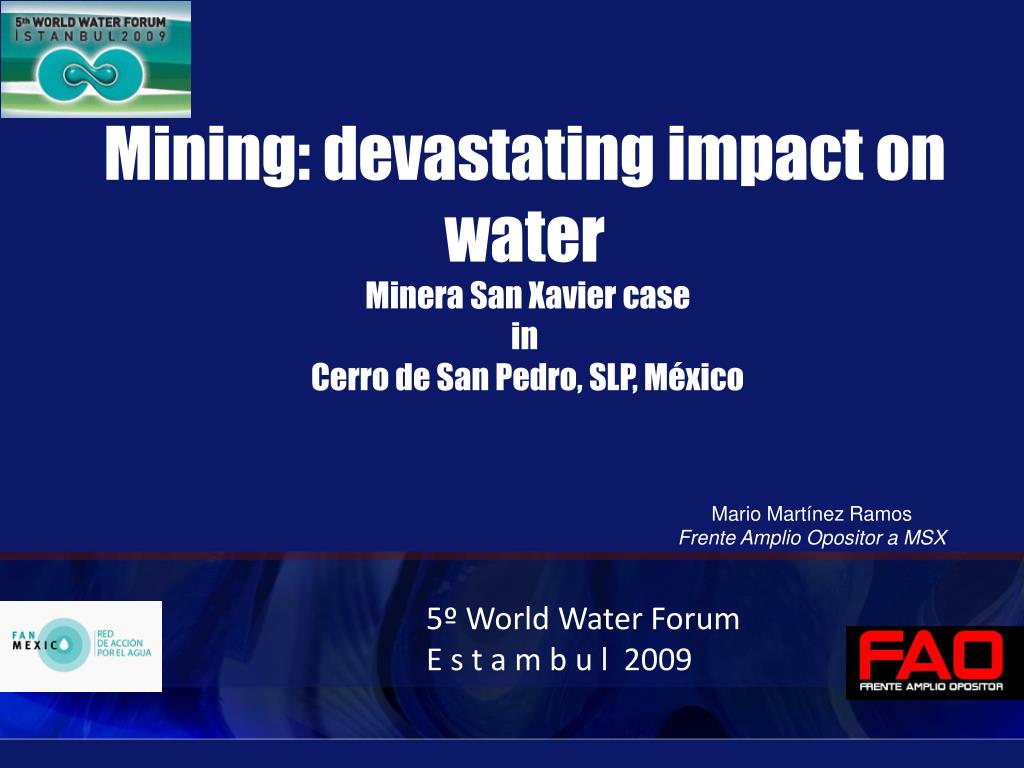 5th WORLD WATER FORUM
İSTANBUL2009

Mining: devastating impact on water
Minera San Xavier case
in
Cerro de San Pedro, SLP, México

Mario Martínez Ramos
Frente Amplio Opositor a MSX

FAN MEXICO
RED DE ACCIÓN POR EL AGUA

5º World Water Forum
E s t a m b u l 2009

FAO
FRENTE AMPLIO OPOSITOR